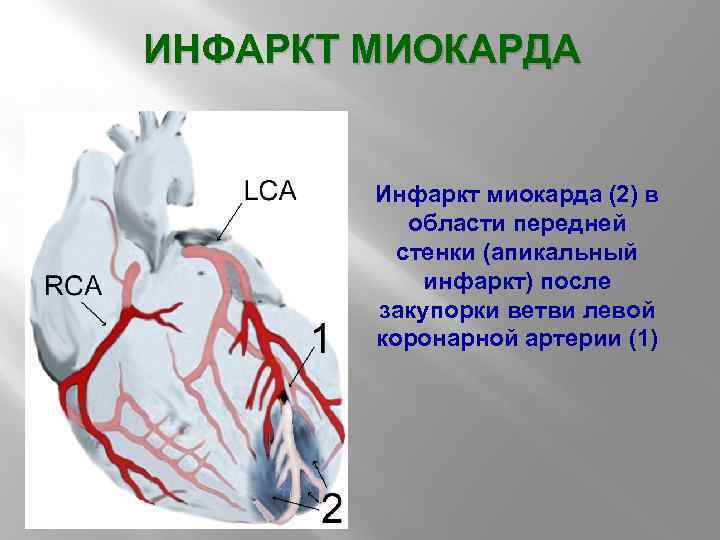 ИНФАРКТ МИОКАРДА

LCA

RCA

1

2

Инфаркт миокарда (2) в области передней стенки (апикальный инфаркт) после закупорки ветви левой коронарной артерии (1)